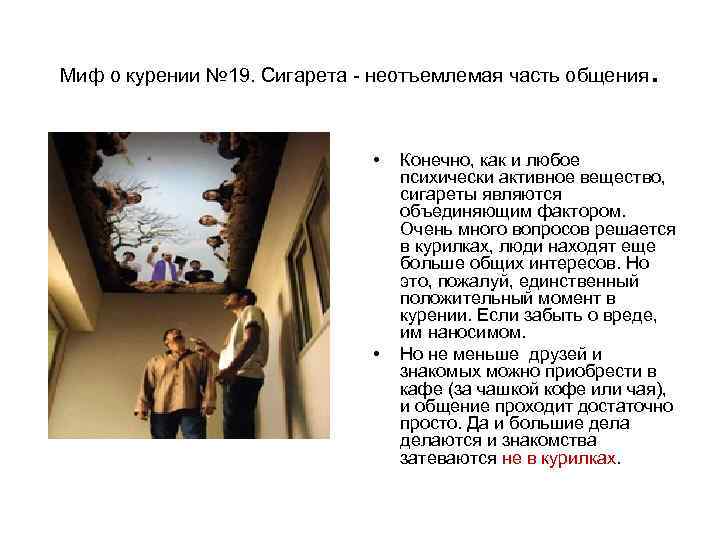 Миф о курении №19. Сигарета - неотъемлемая часть общения.

• Конечно, как и любое психически активное вещество, сигареты являются объединяющим фактором. Очень много вопросов решается в курилках, люди находят еще больше общих интересов. Но это, пожалуй, единственный положительный момент в курении. Если забыть о вреде, им наносимом.
• Но не меньше друзей и знакомых можно приобрести в кафе (за чашкой кофе или чая), и общение проходит достаточно просто. Да и большие дела делаются и знакомства затеваются не в курилках.